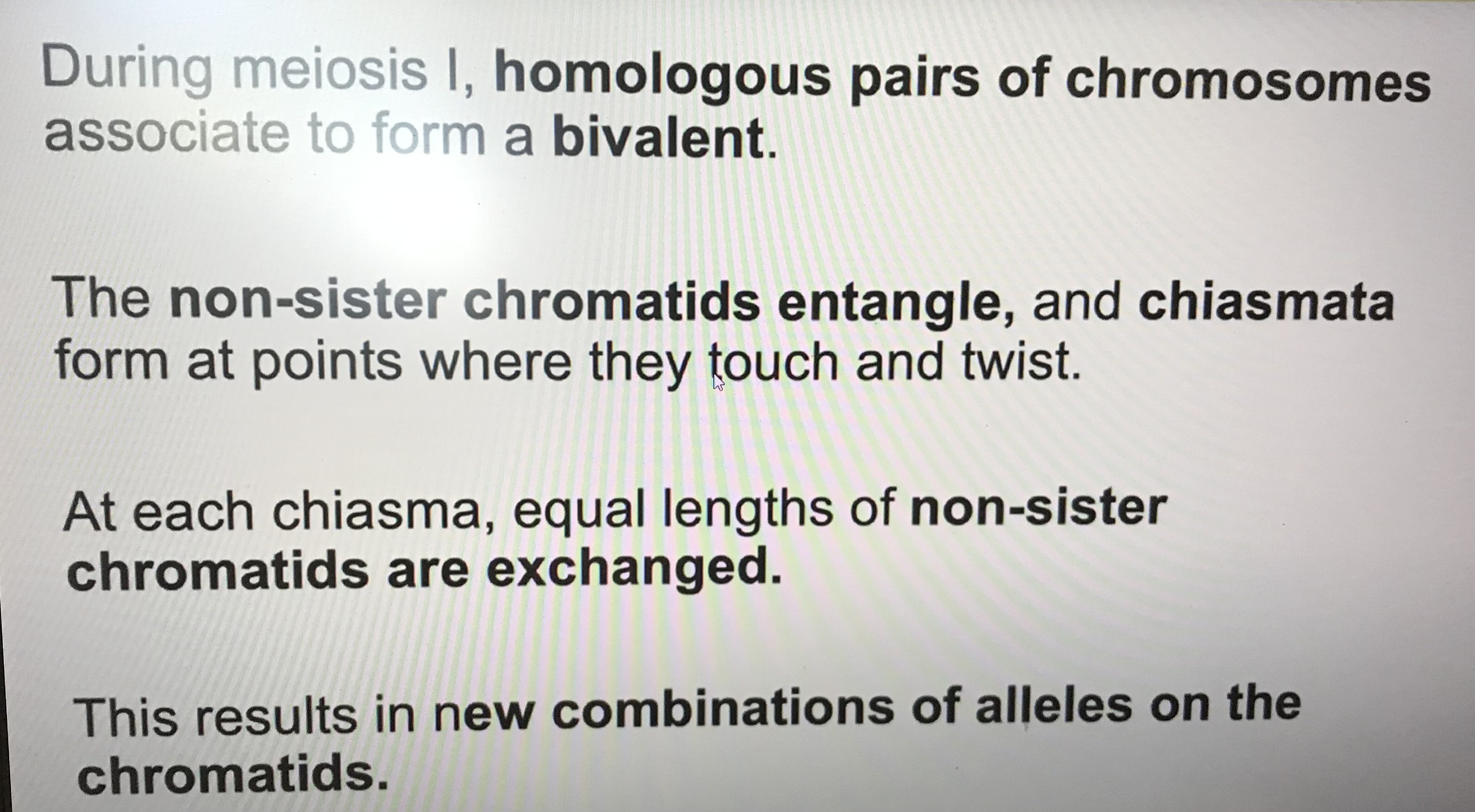 During meiosis I, homologous pairs of chromosomes associate to form a bivalent.

The non-sister chromatids entangle, and chiasmata form at points where they touch and twist.

At each chiasma, equal lengths of non-sister chromatids are exchanged.

This results in new combinations of alleles on the chromatids.